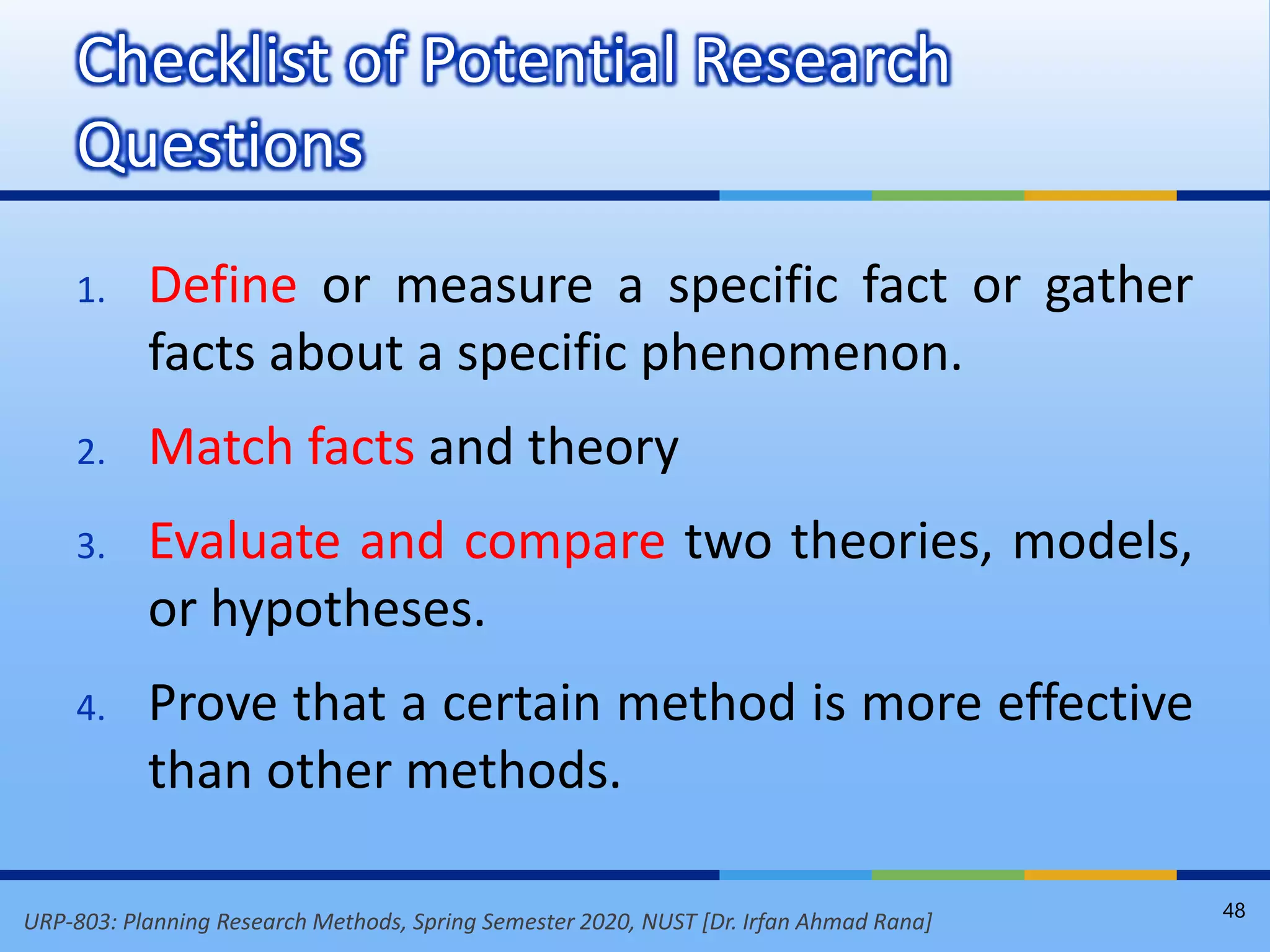 Checklist of Potential Research Questions

1. Define or measure a specific fact or gather facts about a specific phenomenon.

2. Match facts and theory

3. Evaluate and compare two theories, models, or hypotheses.

4. Prove that a certain method is more effective than other methods.

URP-803: Planning Research Methods, Spring Semester 2020, NUST [Dr. Irfan Ahmad Rana]

48